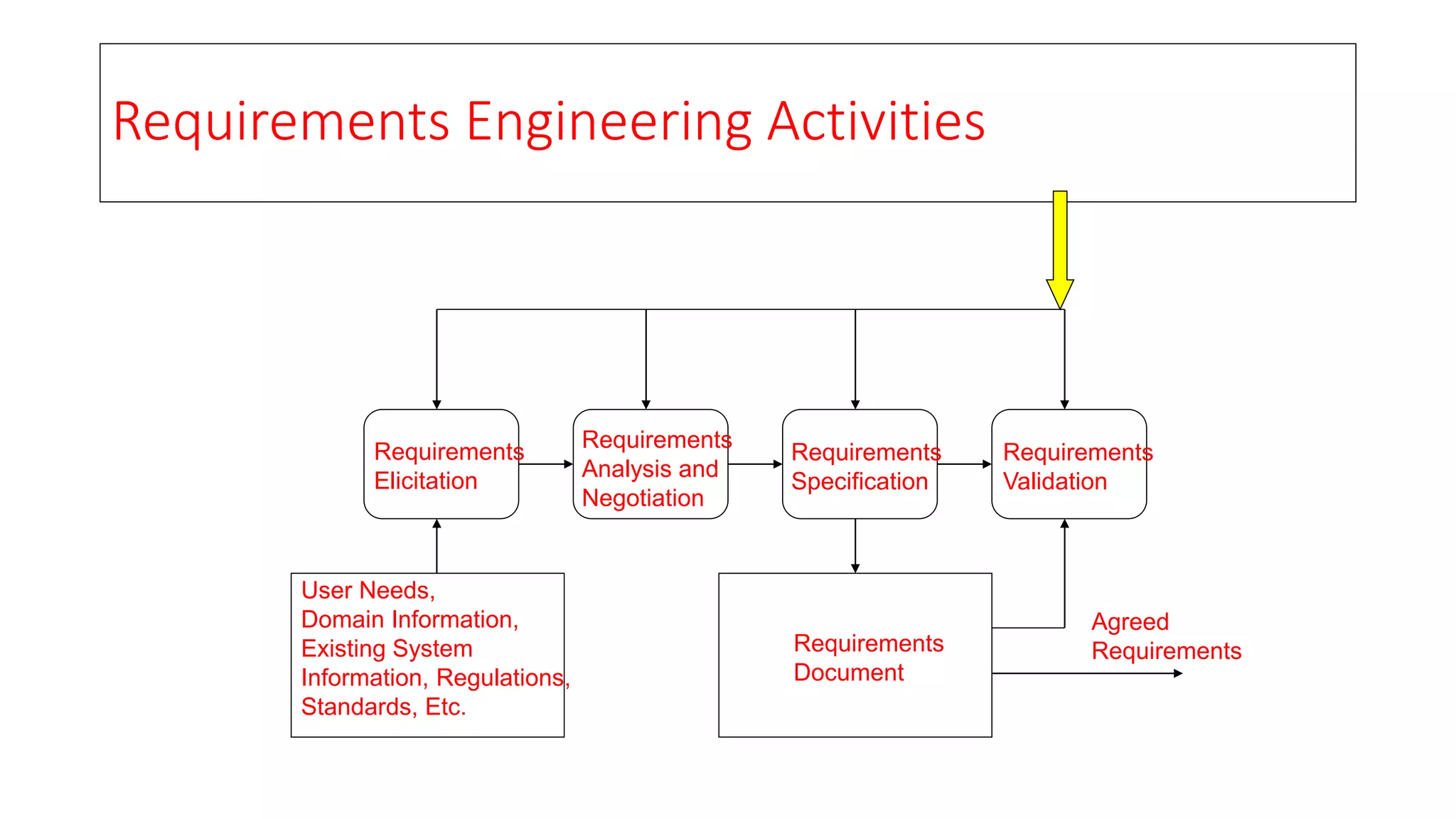 Requirements Engineering Activities

Requirements Elicitation

Requirements Analysis and Negotiation

Requirements Specification

Requirements Validation

User Needs, Domain Information, Existing System Information, Regulations, Standards, Etc.

Requirements Document

Agreed Requirements